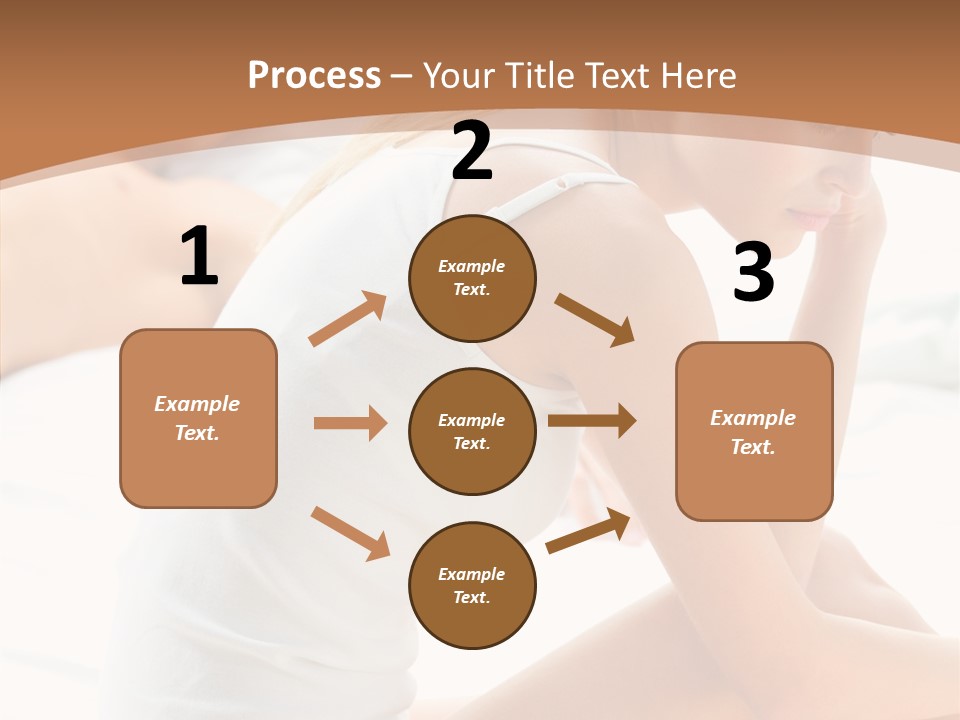 Process – Your Title Text Here

1

Example Text.

2

Example Text.

Example Text.

Example Text.

3

Example Text.